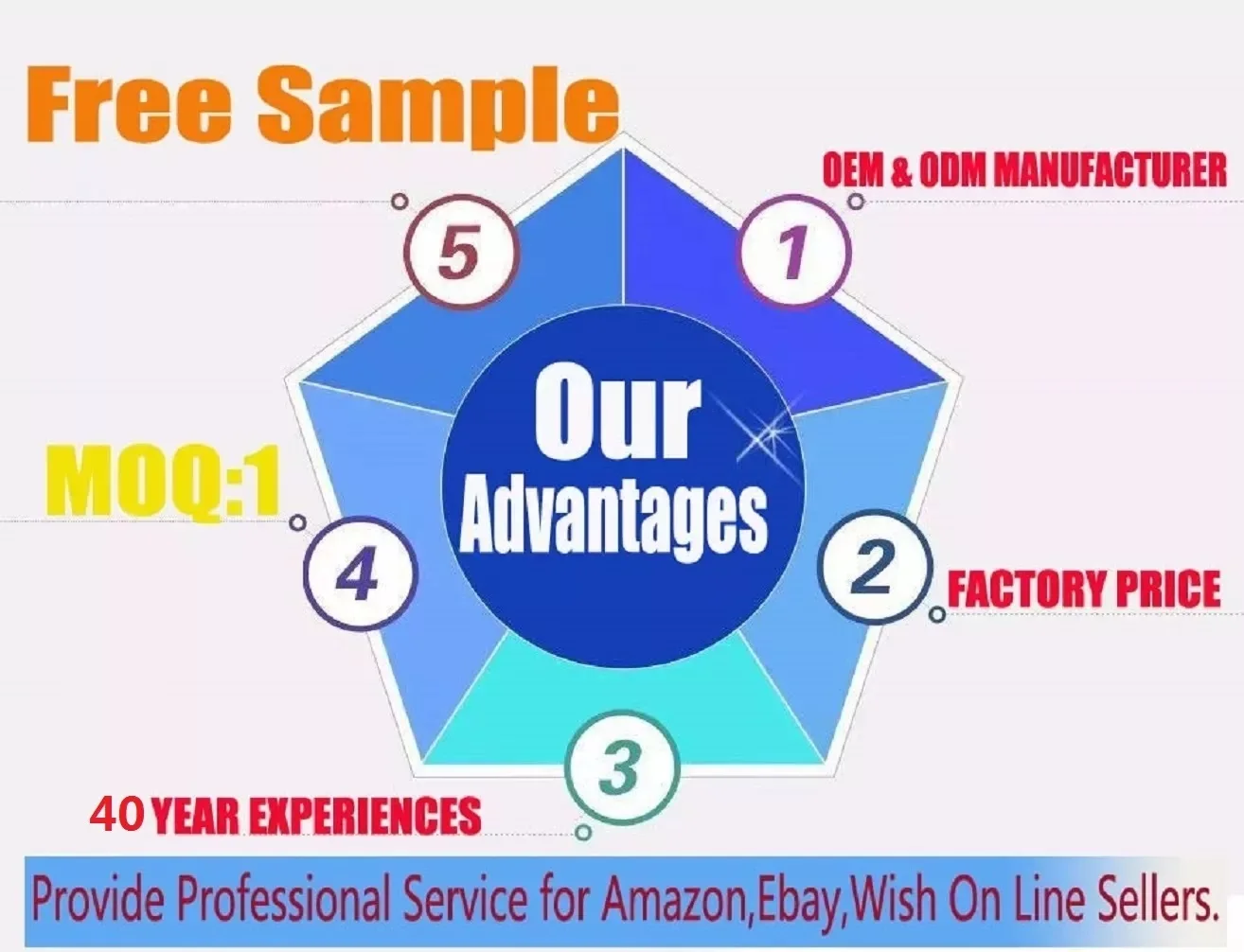 Free Sample

OEM & ODM MANUFACTURER

5

1

Our Advantages

MOQ:1

4

2

FACTORY PRICE

3

40 YEAR EXPERIENCES

Provide Professional Service for Amazon,Ebay,Wish On Line Sellers.